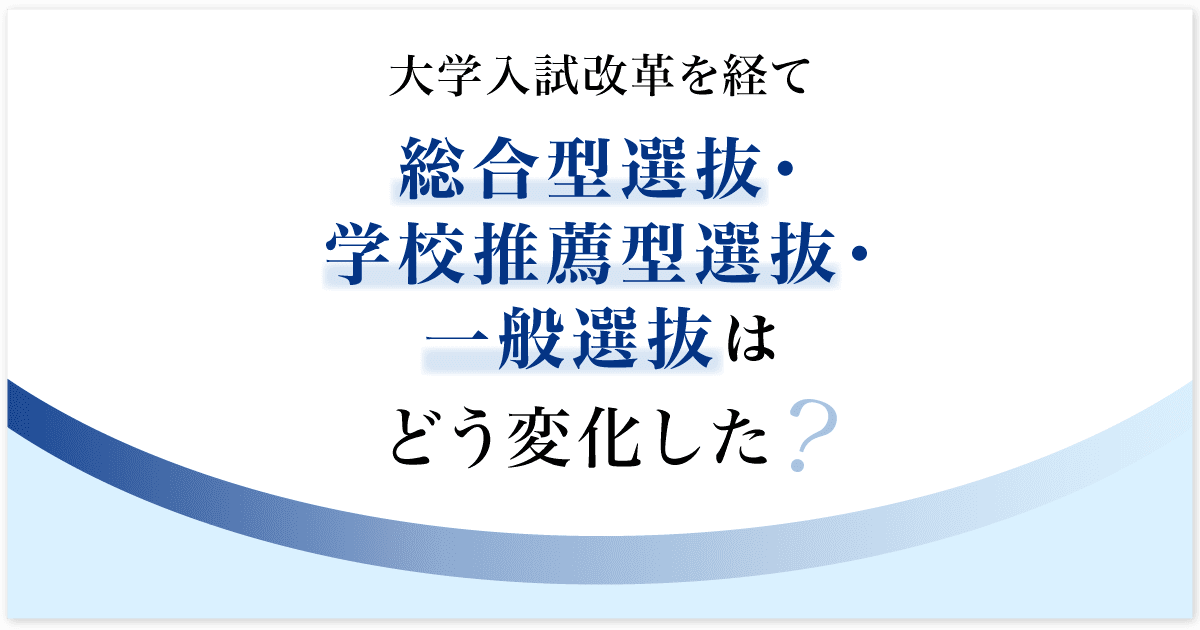 大学入試改革を経て

総合型選抜・
学校推薦型選抜・
一般選抜は
どう変化した？